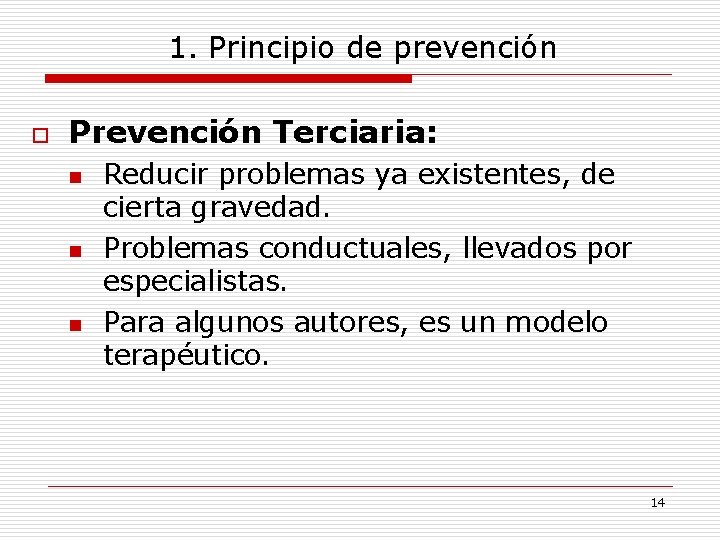 1. Principio de prevención

Prevención Terciaria:

Reducir problemas ya existentes, de cierta gravedad.

Problemas conductuales, llevados por especialistas.

Para algunos autores, es un modelo terapéutico.

14